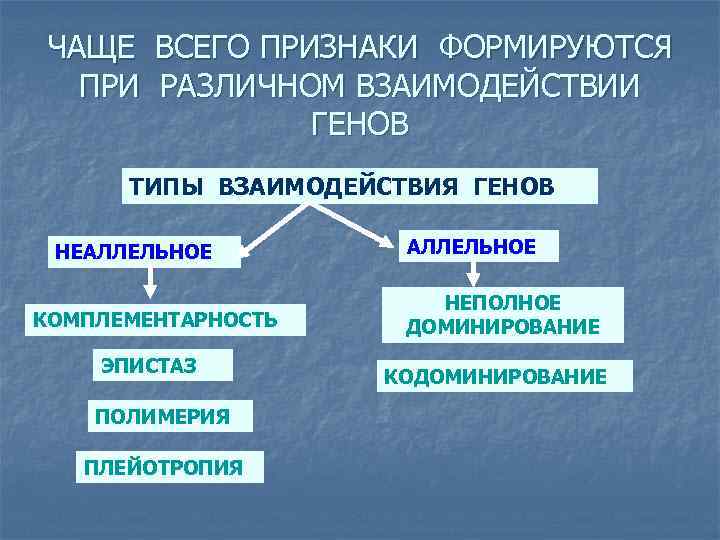 ЧАЩЕ ВСЕГО ПРИЗНАКИ ФОРМИРУЮТСЯ ПРИ РАЗЛИЧНОМ ВЗАИМОДЕЙСТВИИ ГЕНОВ

ТИПЫ ВЗАИМОДЕЙСТВИЯ ГЕНОВ

НЕАЛЛЕЛЬНОЕ

КОМПЛЕМЕНТАРНОСТЬ

ЭПИСТАЗ

ПОЛИМЕРИЯ

ПЛЕЙОТРОПИЯ

АЛЛЕЛЬНОЕ

НЕПОЛНОЕ ДОМИНИРОВАНИЕ

КОДОМИНИРОВАНИЕ